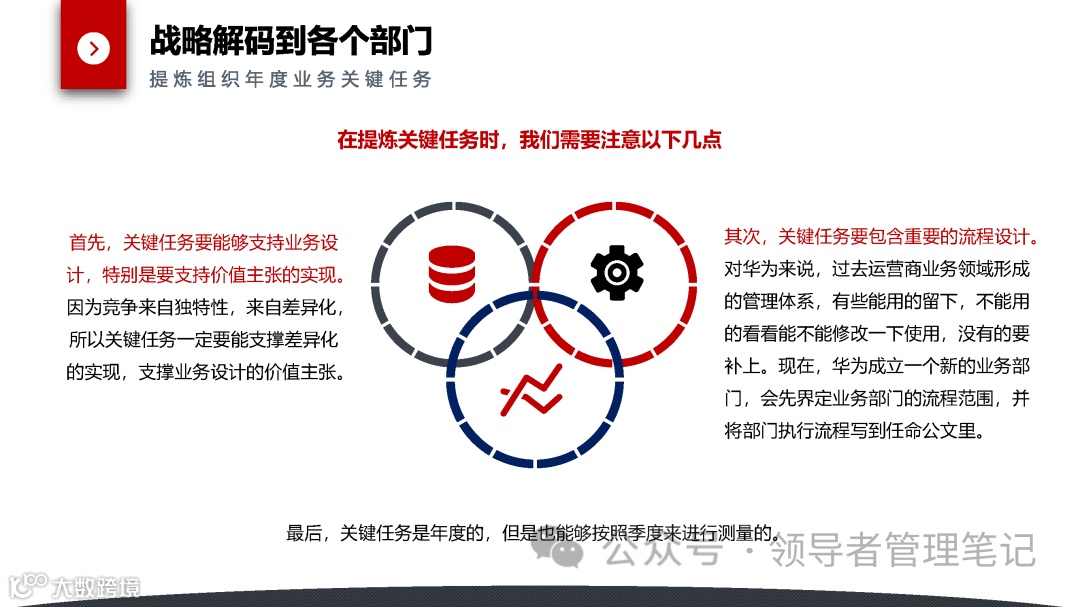 战略解码到各个部门
提炼组织年度业务关键任务

在提炼关键任务时，我们需要注意以下几点

首先，关键任务要能够支持业务设计，特别是要支持价值主张的实现。因为竞争来自独特性，来自差异化，所以关键任务一定要能支撑差异化的实现，支撑业务设计的价值主张。

其次，关键任务要包含重要的流程设计。对华为来说，过去运营商业务领域形成的管理体系，有些能用的留下，不能用的看看能不能修改一下使用，没有的要补上。现在，华为成立一个新的业务部门，会先界定业务部门的流程范围，并将部门执行流程写到任命公文里。

最后，关键任务是年度的，但是也能够按照季度来进行测量的。

公众号 · 领导者管理笔记

大数跨境